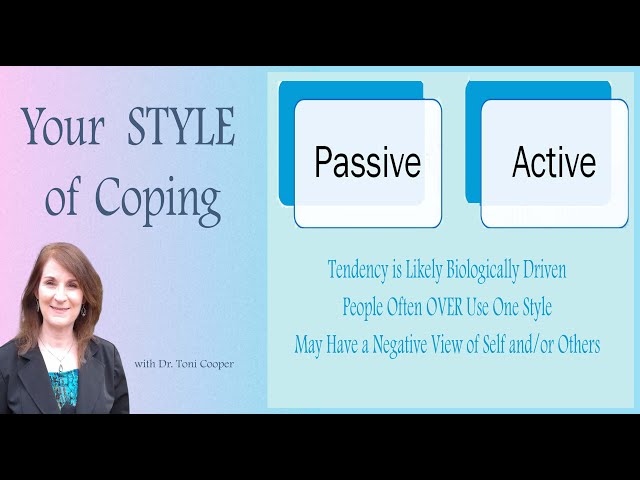 Your STYLE of Coping

with Dr. Toni Cooper

Passive

Active

Tendency is Likely Biologically Driven

People Often OVER Use One Style

May Have a Negative View of Self and/or Others